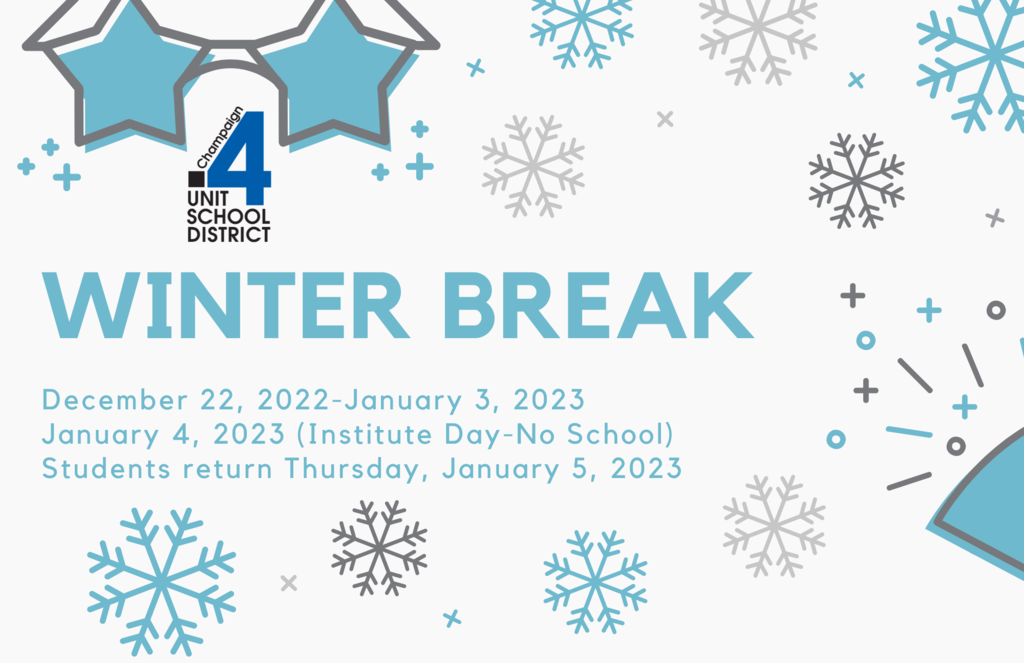 Champaign
4
UNIT
SCHOOL
DISTRICT

WINTER BREAK

December 22, 2022-January 3, 2023
January 4, 2023 (Institute Day-No School)
Students return Thursday, January 5, 2023